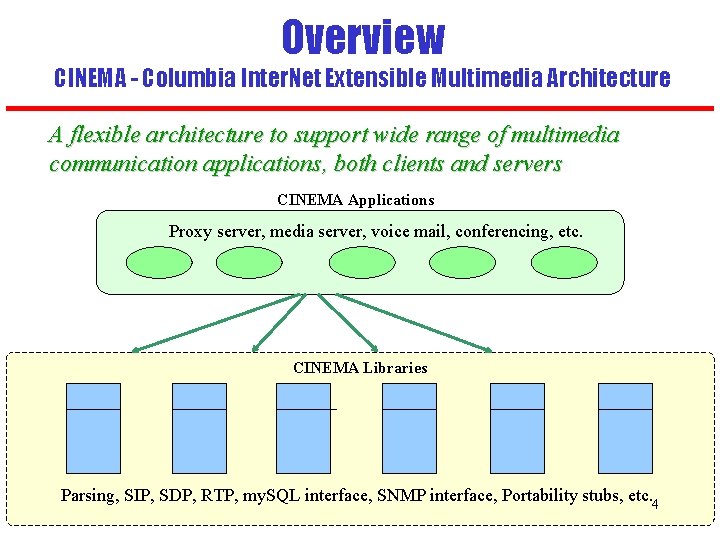 Overview
CINEMA - Columbia InterNet Extensible Multimedia Architecture

A flexible architecture to support wide range of multimedia communication applications, both clients and servers

CINEMA Applications

Proxy server, media server, voice mail, conferencing, etc.

CINEMA Libraries

Parsing, SIP, SDP, RTP, mySQL interface, SNMP interface, Portability stubs, etc.

4